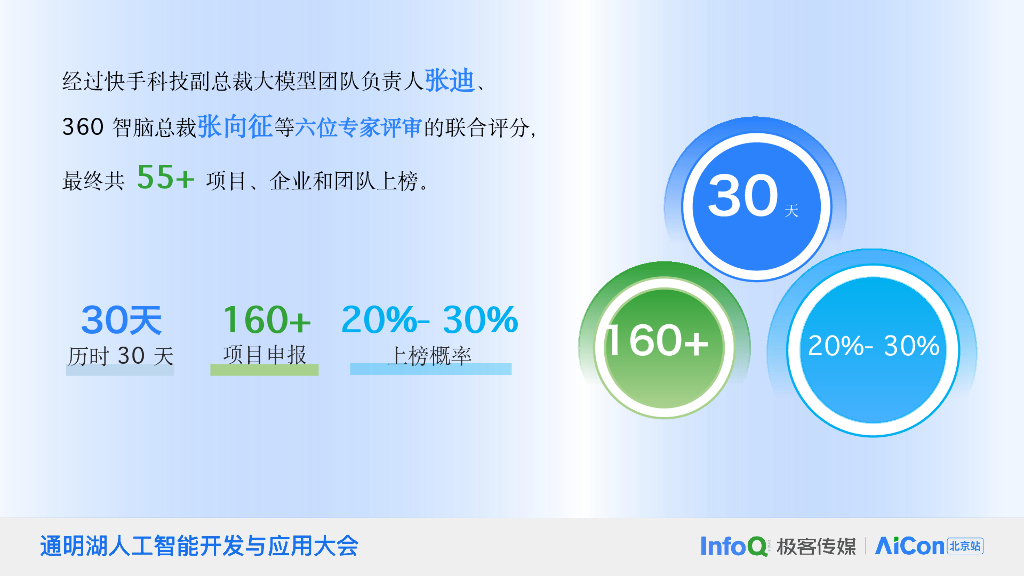 经过快手科技副总裁大模型团队负责人张迪、360 智脑总裁张向征等六位专家评审的联合评分，最终共 55+ 项目、企业和团队上榜。

30天
历时 30 天

160+
项目申报

20%- 30%
上榜概率

30 天

160+

20%- 30%

通明湖人工智能开发与应用大会

InfoQ 极客传媒 | AiCon 北京站